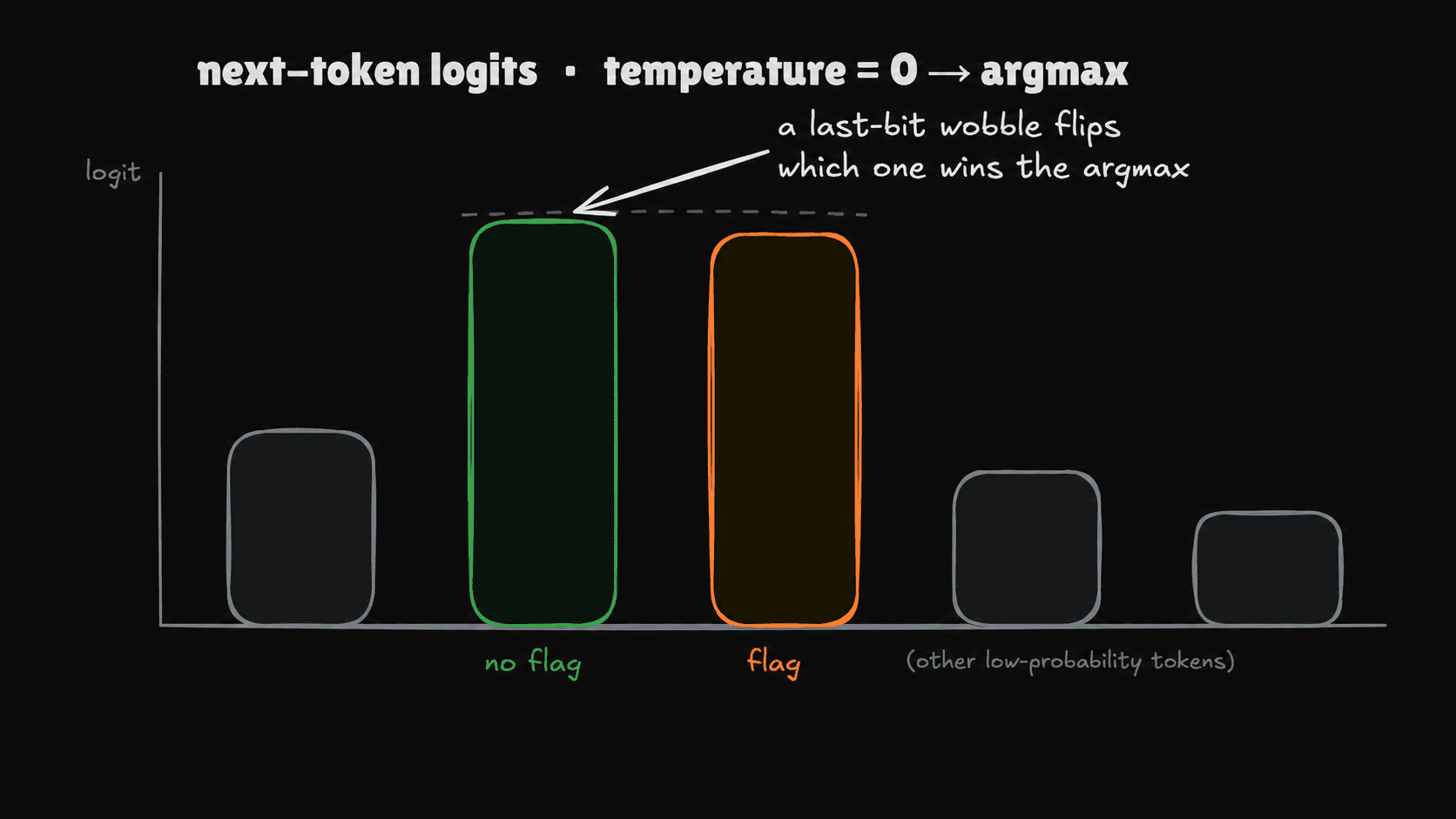 next-token logits · temperature = 0 → argmax

a last-bit wobble flips which one wins the argmax

logit

no flag

flag

(other low-probability tokens)